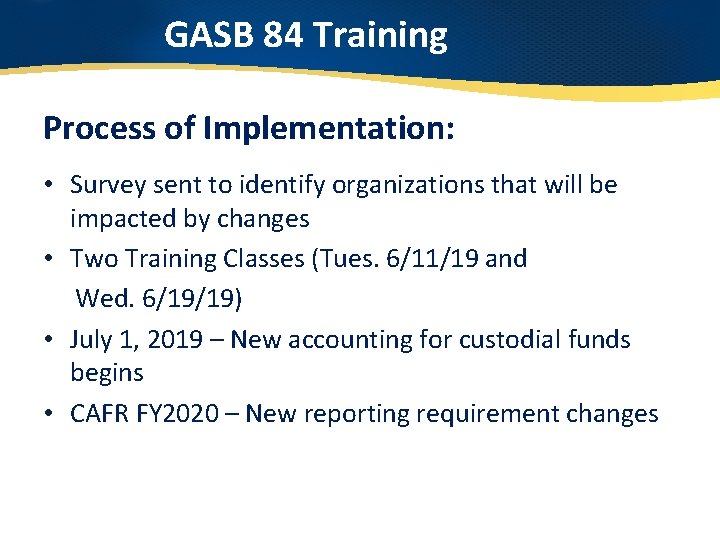 GASB 84 Training

Process of Implementation:

• Survey sent to identify organizations that will be impacted by changes
• Two Training Classes (Tues. 6/11/19 and Wed. 6/19/19)
• July 1, 2019 – New accounting for custodial funds begins
• CAFR FY2020 – New reporting requirement changes